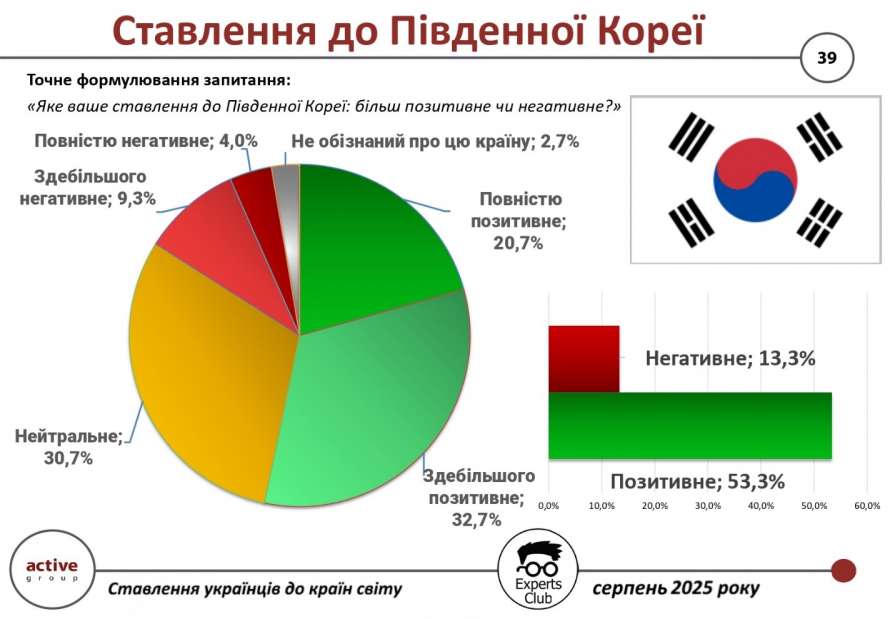 Ставлення до Південної Кореї

39

Точне формулювання запитання:

«Яке ваше ставлення до Південної Кореї: більш позитивне чи негативне?»

Повністю негативне; 4,0%

Не обізнаний про цю країну; 2,7%

Здебільшого негативне; 9,3%

Повністю позитивне; 20,7%

Нейтральне; 30,7%

Здебільшого позитивне; 32,7%

Негативне; 13,3%

Позитивне; 53,3%

0,0% 10,0% 20,0% 30,0% 40,0% 50,0% 60,0%

active group

Ставлення українців до країн світу

Experts Club

серпень 2025 року